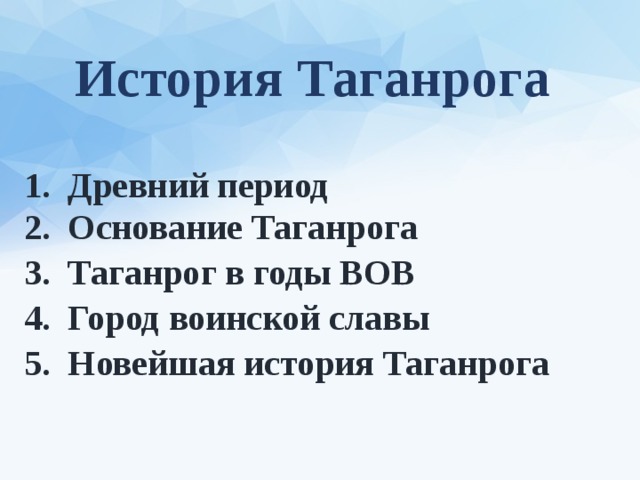 История Таганрога

1. Древний период
2. Основание Таганрога
3. Таганрог в годы ВОВ
4. Город воинской славы
5. Новейшая история Таганрога